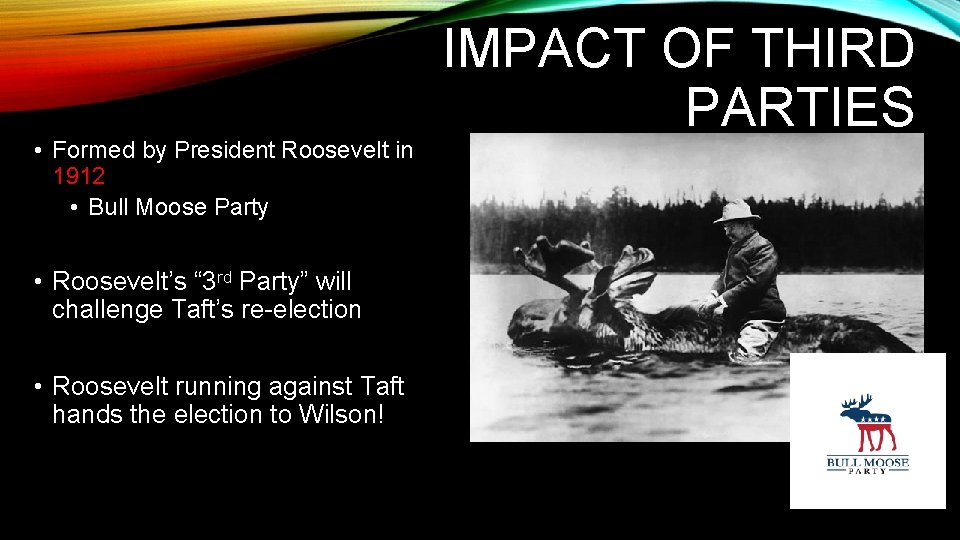 IMPACT OF THIRD PARTIES

• Formed by President Roosevelt in 1912
• Bull Moose Party

• Roosevelt's "3rd Party" will challenge Taft's re-election

• Roosevelt running against Taft hands the election to Wilson!

BULL MOOSE
PARTY